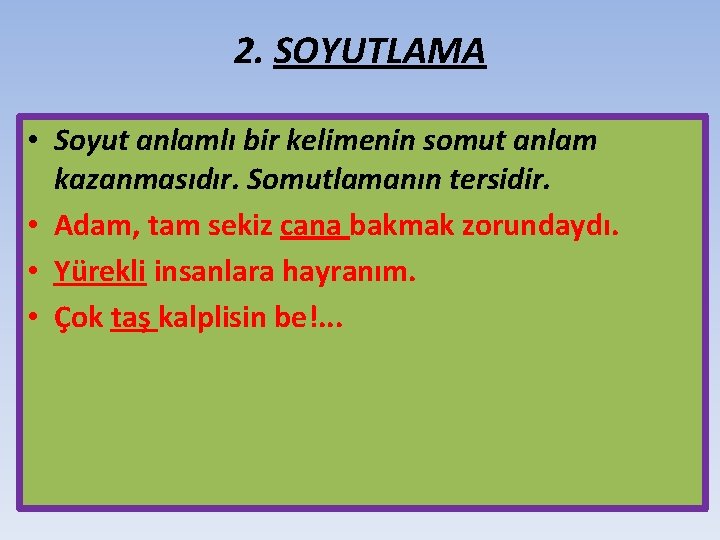 2. SOYUTLAMA

• Soyut anlamlı bir kelimenin somut anlam kazanmasıdır. Somutlamanın tersidir.
• Adam, tam sekiz cana bakmak zorundaydı.
• Yürekli insanlara hayranım.
• Çok taş kalplisin be!...